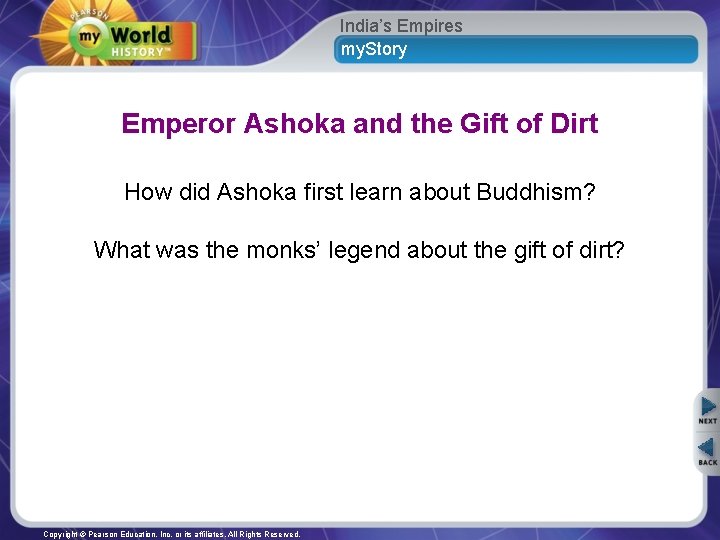 PEARSON
my World HISTORY™

India's Empires
myStory

Emperor Ashoka and the Gift of Dirt

How did Ashoka first learn about Buddhism?

What was the monks' legend about the gift of dirt?

NEXT
BACK

Copyright © Pearson Education, Inc. or its affiliates. All Rights Reserved.